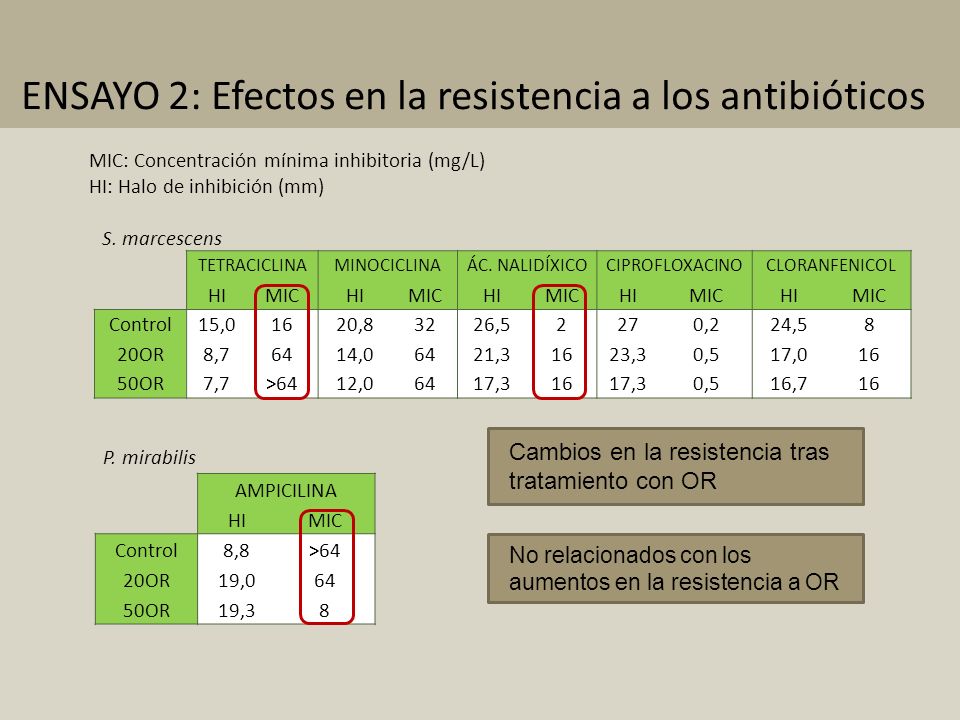 ENSAYO 2: Efectos en la resistencia a los antibióticos

MIC: Concentración mínima inhibitoria (mg/L)
HI: Halo de inhibición (mm)

S. marcescens

| | TETRACICLINA | | MINOCICLINA | | ÁC. NALIDÍXICO | | CIPROFLOXACINO | | CLORANFENICOL | |
|---|---|---|---|---|---|---|---|---|---|---|
| | HI | MIC | HI | MIC | HI | MIC | HI | MIC | HI | MIC |
| Control | 15,0 | 16 | 20,8 | 32 | 26,5 | 2 | 27 | 0,2 | 24,5 | 8 |
| 20OR | 8,7 | 64 | 14,0 | 64 | 21,3 | 16 | 23,3 | 0,5 | 17,0 | 16 |
| 50OR | 7,7 | >64 | 12,0 | 64 | 17,3 | 16 | 17,3 | 0,5 | 16,7 | 16 |

P. mirabilis

| | AMPICILINA | |
|---|---|---|
| | HI | MIC |
| Control | 8,8 | >64 |
| 20OR | 19,0 | 64 |
| 50OR | 19,3 | 8 |

Cambios en la resistencia tras tratamiento con OR

No relacionados con los aumentos en la resistencia a OR